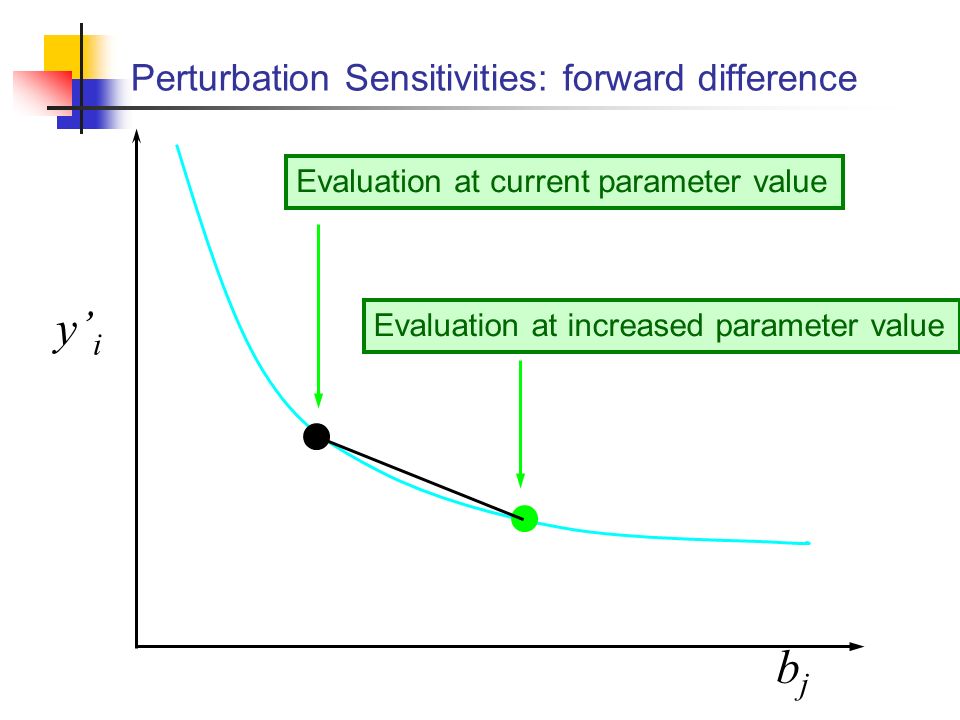 Perturbation Sensitivities: forward difference

Evaluation at current parameter value

Evaluation at increased parameter value

$y'_i$

$b_j$